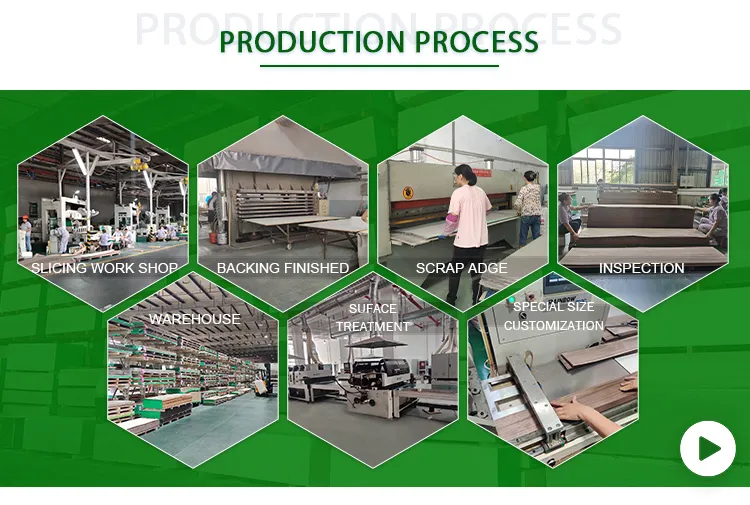 PRODUCTION PROCESS

PRODUCTION PROCESS

SLICING WORK SHOP

BACKING FINISHED

SCRAP ADGE

INSPECTION

WAREHOUSE

SUFACE TREATMENT

SPECIAL SIZE CUSTOMIZATION